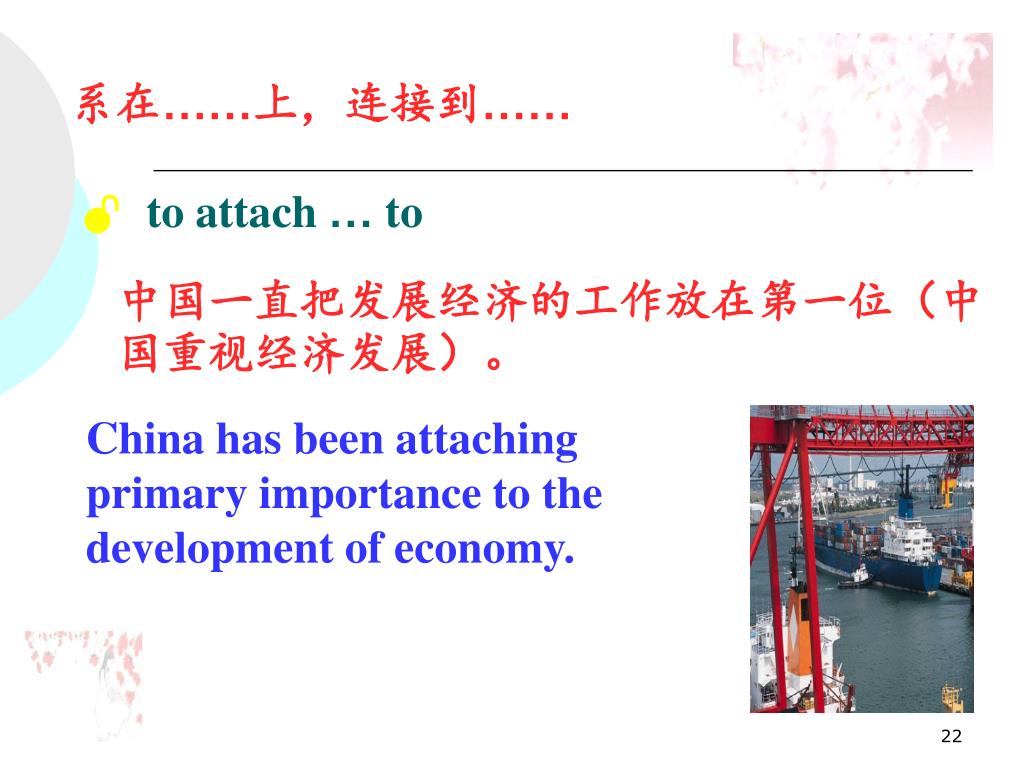 系在……上，连接到……

to attach … to

中国一直把发展经济的工作放在第一位（中国重视经济发展）。

China has been attaching primary importance to the development of economy.

22